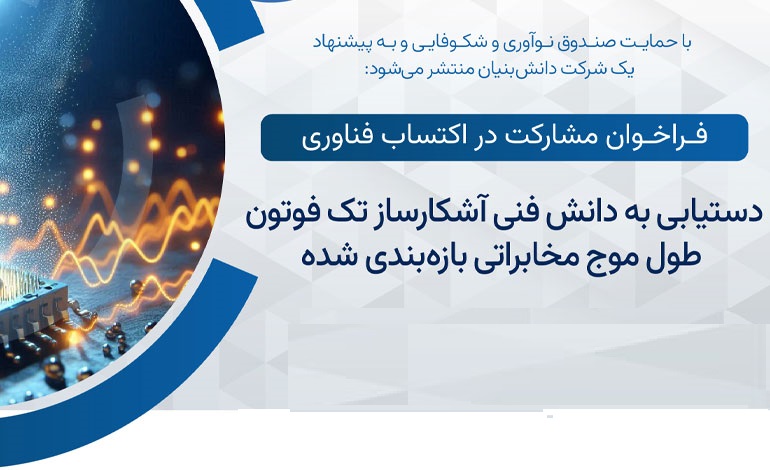 با حمایت صندوق نوآوری و شکوفایی و به پیشنهاد یک شرکت دانش‌بنیان منتشر می‌شود:

فراخوان مشارکت در اکتساب فناوری

دستیابی به دانش فنی آشکارساز تک فوتون طول موج مخابراتی بازه‌بندی شده